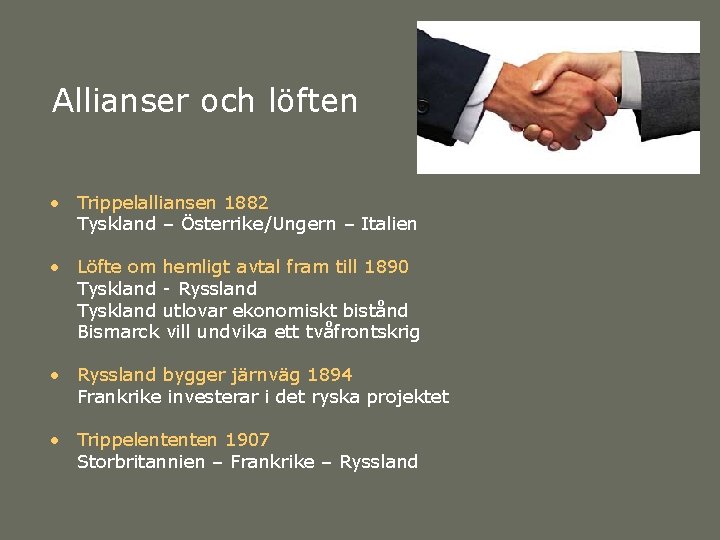 Allianser och löften

• Trippelalliansen 1882
Tyskland – Österrike/Ungern – Italien

• Löfte om hemligt avtal fram till 1890
Tyskland - Ryssland
Tyskland utlovar ekonomiskt bistånd
Bismarck vill undvika ett tvåfrontskrig

• Ryssland bygger järnväg 1894
Frankrike investerar i det ryska projektet

• Trippelententen 1907
Storbritannien – Frankrike – Ryssland